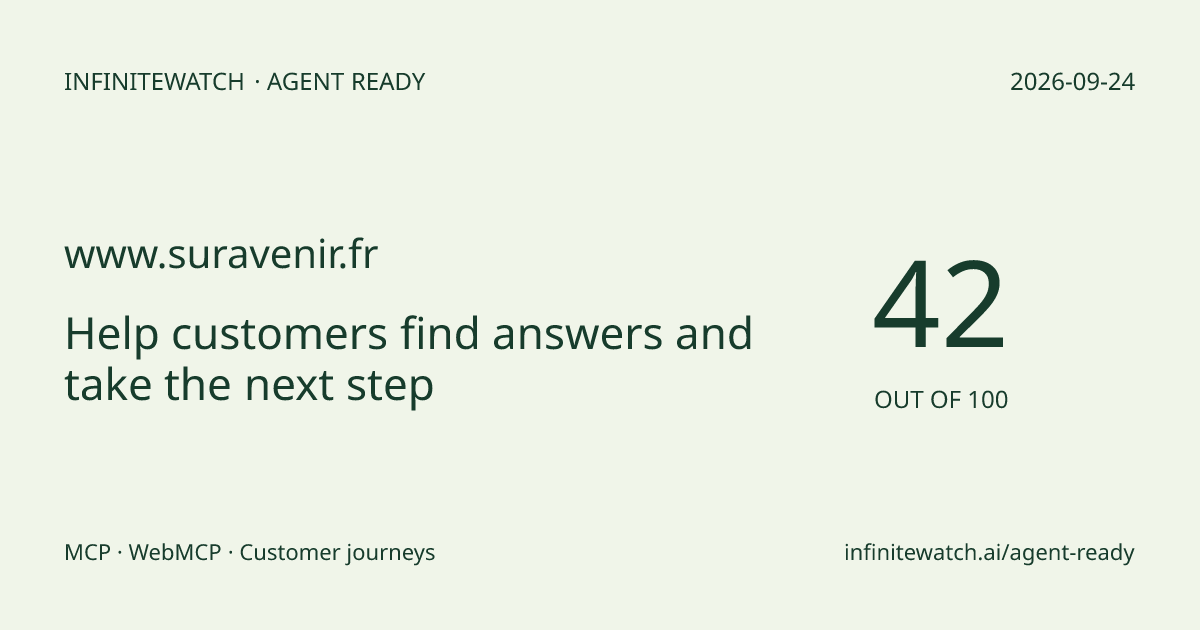 INFINITEWATCH · AGENT READY

2026-09-24

www.suravenir.fr

Help customers find answers and take the next step

42

OUT OF 100

MCP · WebMCP · Customer journeys

infinitewatch.ai/agent-ready